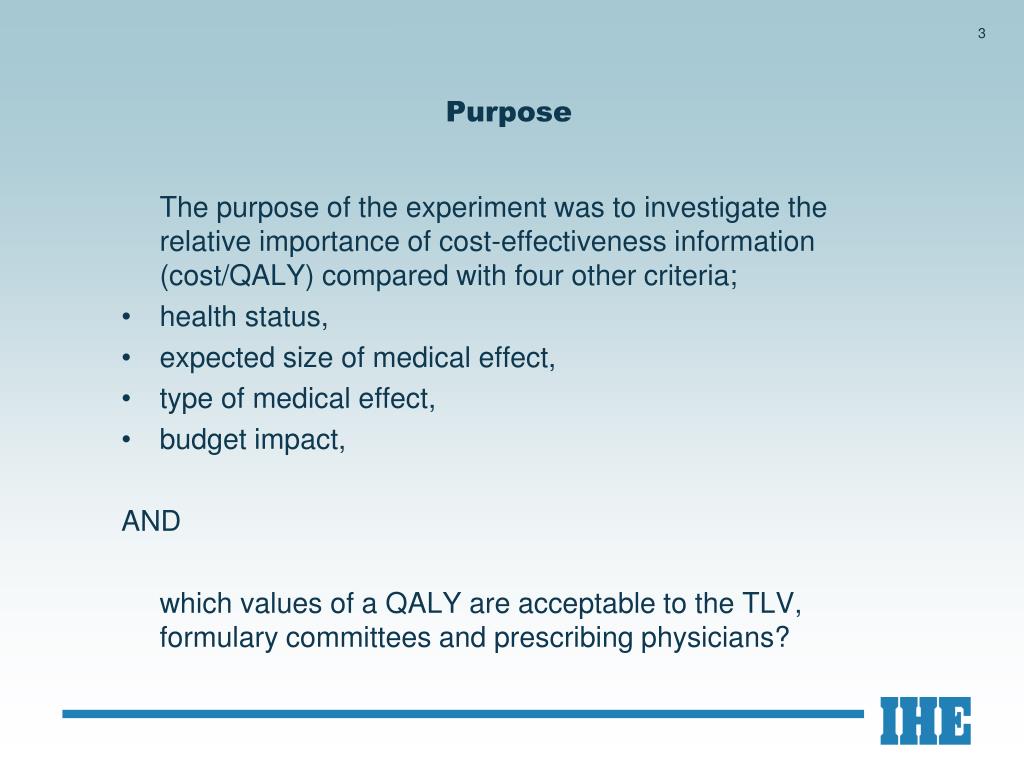 3

Purpose

The purpose of the experiment was to investigate the relative importance of cost-effectiveness information (cost/QALY) compared with four other criteria;

• health status,
• expected size of medical effect,
• type of medical effect,
• budget impact,

AND

which values of a QALY are acceptable to the TLV, formulary committees and prescribing physicians?

IHE